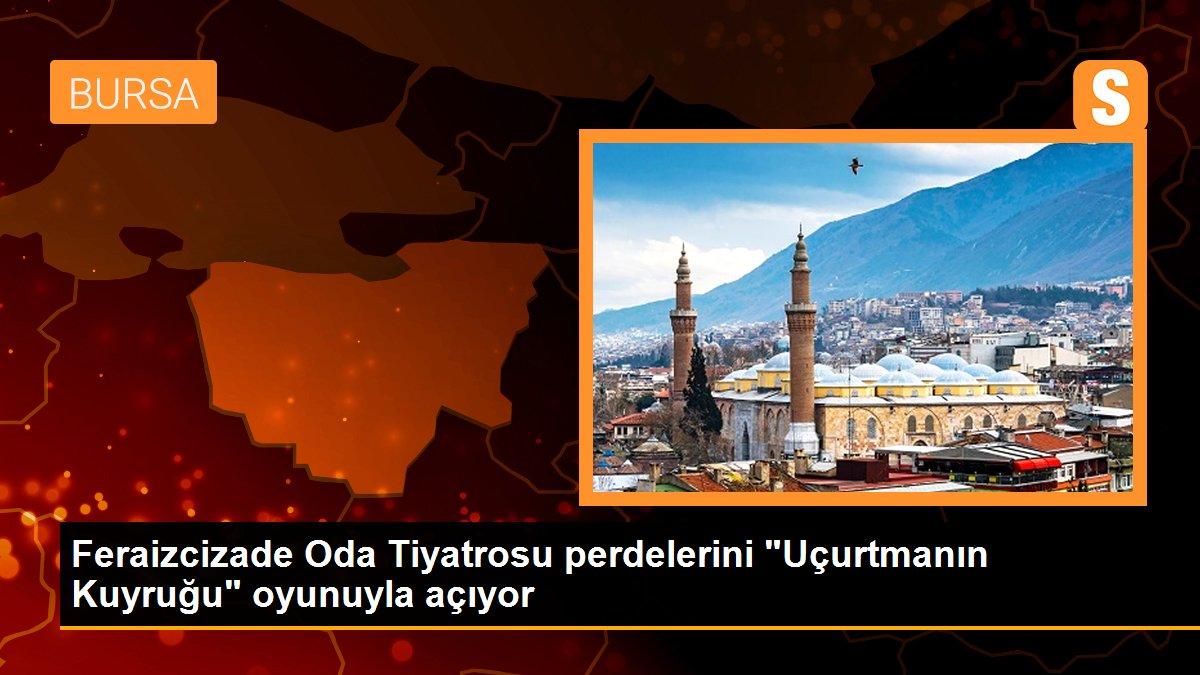 BURSA

S

Feraizcizade Oda Tiyatrosu perdelerini "Uçurtmanın Kuyruğu" oyunuyla açıyor